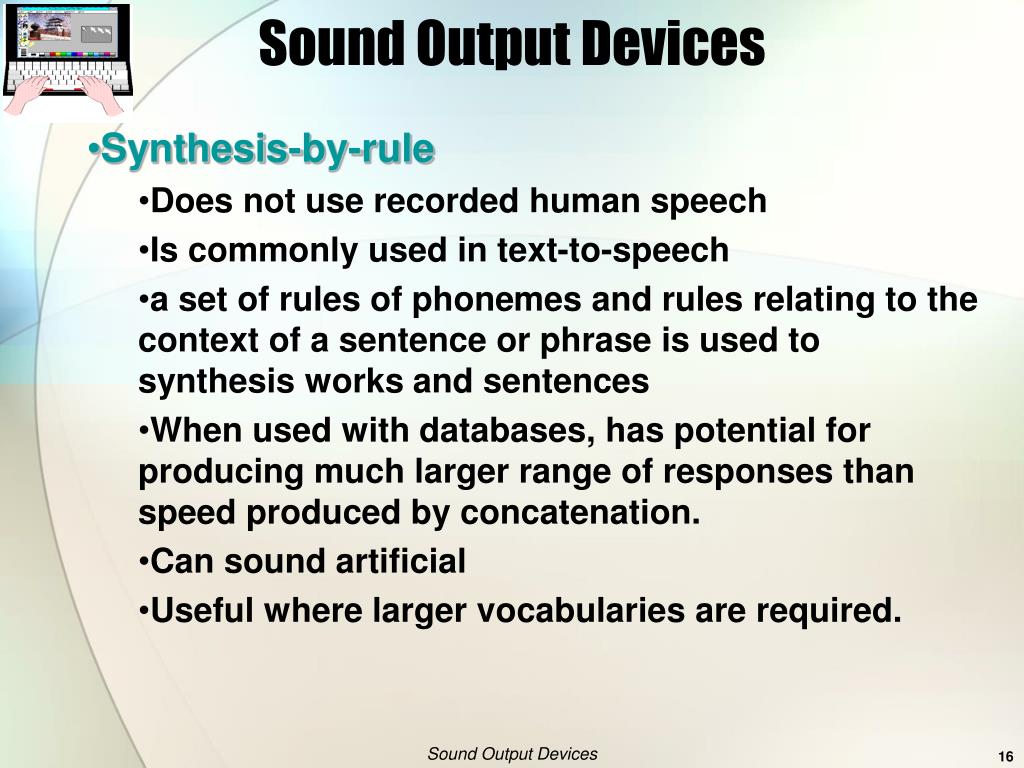 Sound Output Devices

•Synthesis-by-rule

•Does not use recorded human speech

•Is commonly used in text-to-speech

•a set of rules of phonemes and rules relating to the context of a sentence or phrase is used to synthesis works and sentences

•When used with databases, has potential for producing much larger range of responses than speed produced by concatenation.

•Can sound artificial

•Useful where larger vocabularies are required.

Sound Output Devices

16